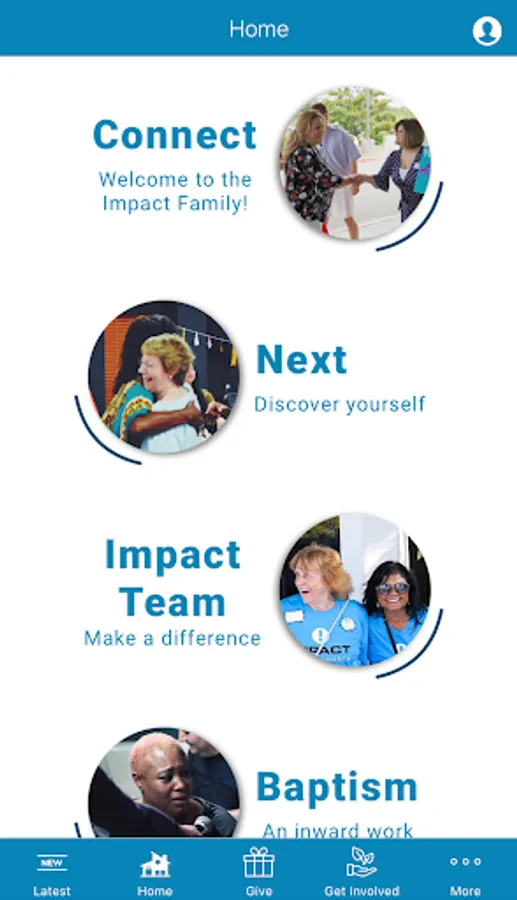 Home

Connect
Welcome to the Impact Family!

Next
Discover yourself

Impact Team
Make a difference

IMPACT

Baptism
An inward work

NEW
Latest
Home
Give
Get Involved
More